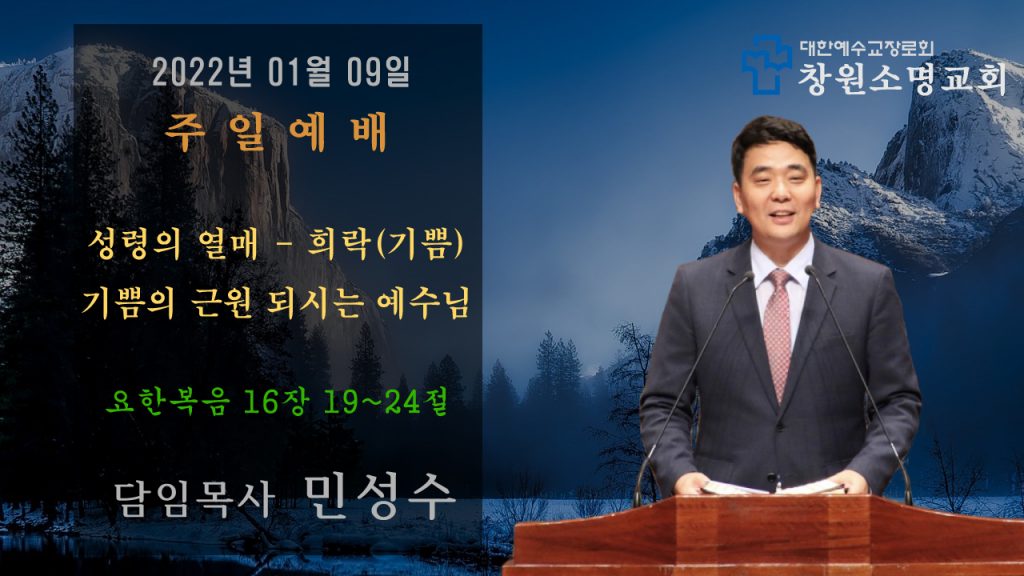 2022년 01월 09일

주일예배

성령의 열매 - 희락(기쁨)
기쁨의 근원 되시는 예수님

요한복음 16장 19~24절

담임목사 민성수

대한예수교장로회
창원소명교회